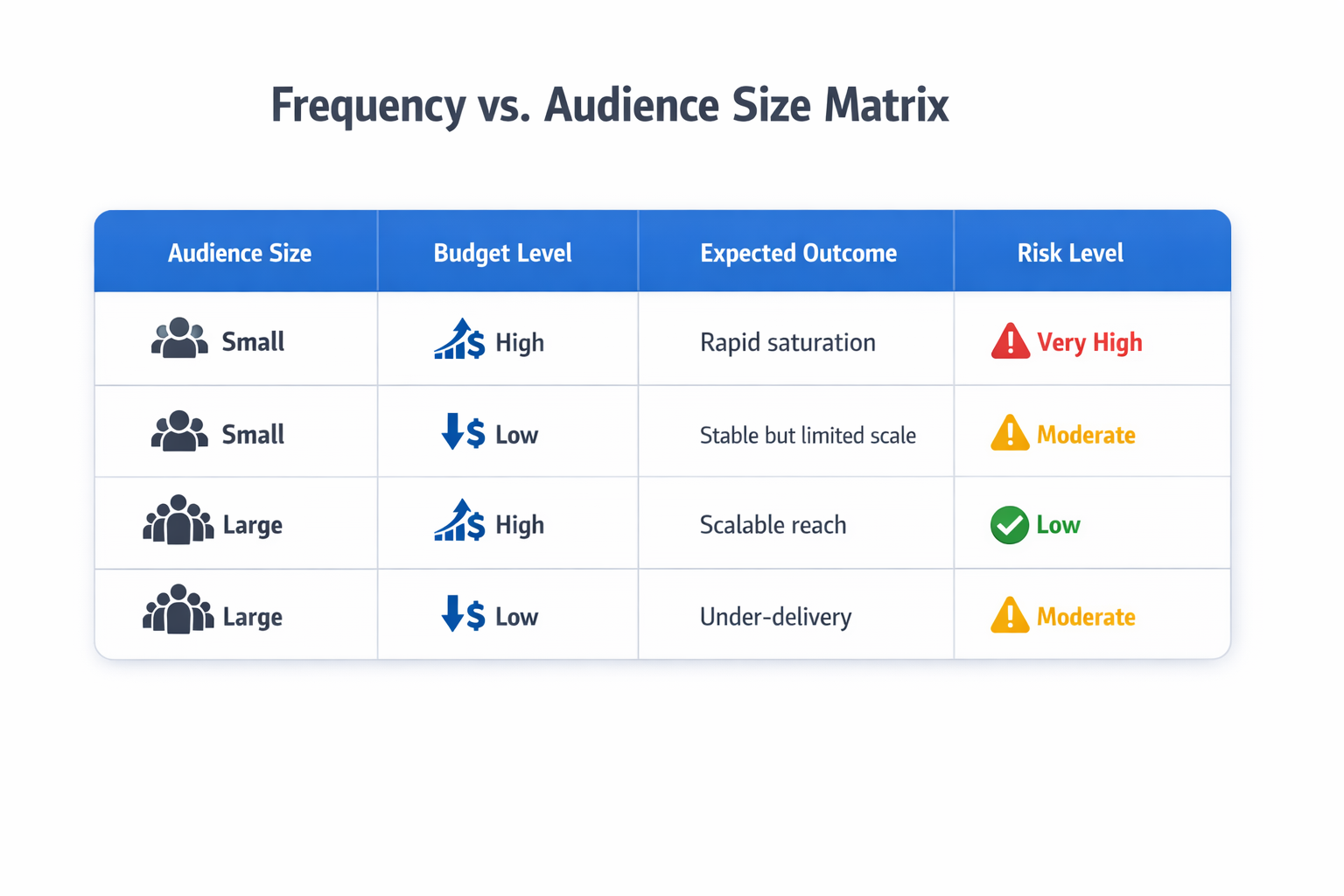 Frequency vs. Audience Size Matrix

| Audience Size | Budget Level | Expected Outcome | Risk Level |
|---|---|---|---|
| Small | High | Rapid saturation | Very High |
| Small | Low | Stable but limited scale | Moderate |
| Large | High | Scalable reach | Low |
| Large | Low | Under-delivery | Moderate |